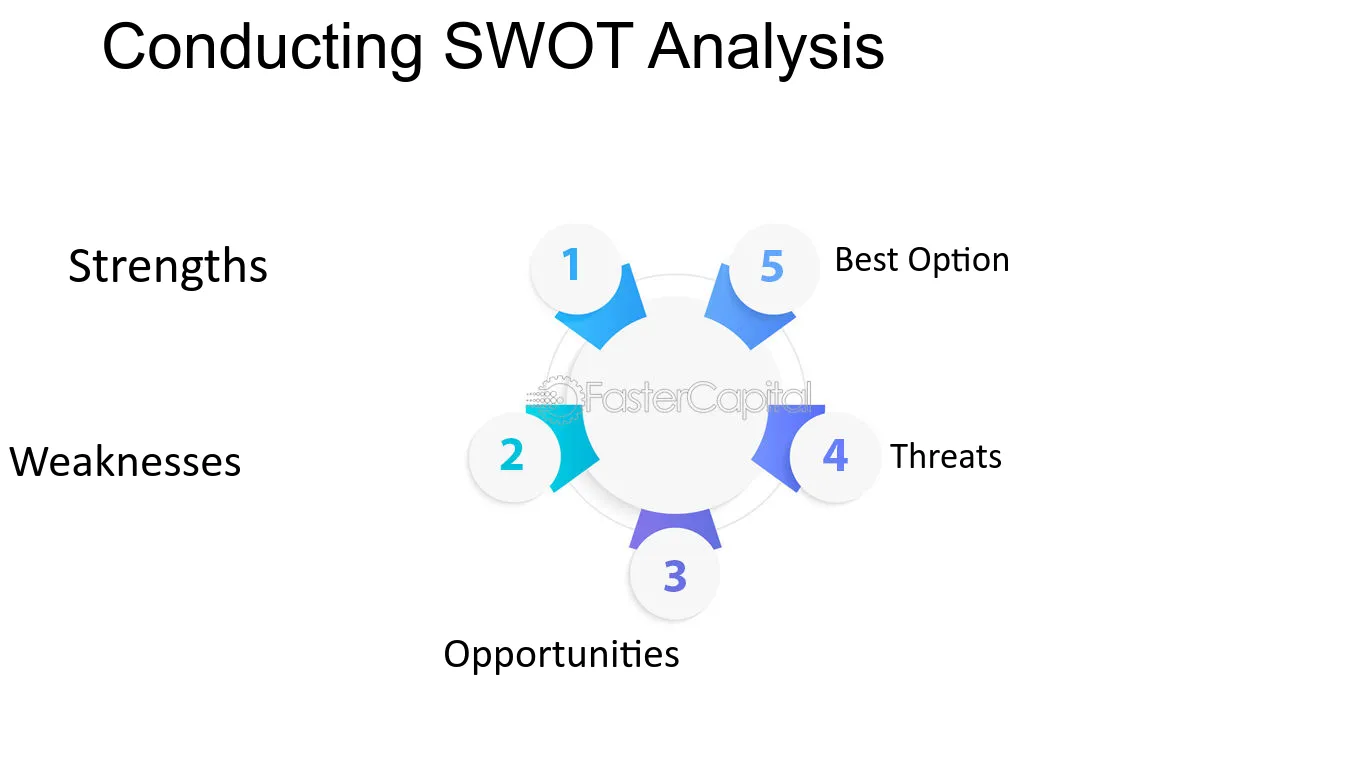 Conducting SWOT Analysis

Strengths

1

5

Best Option

Weaknesses

2

4

Threats

3

Opportunities

FasterCapital